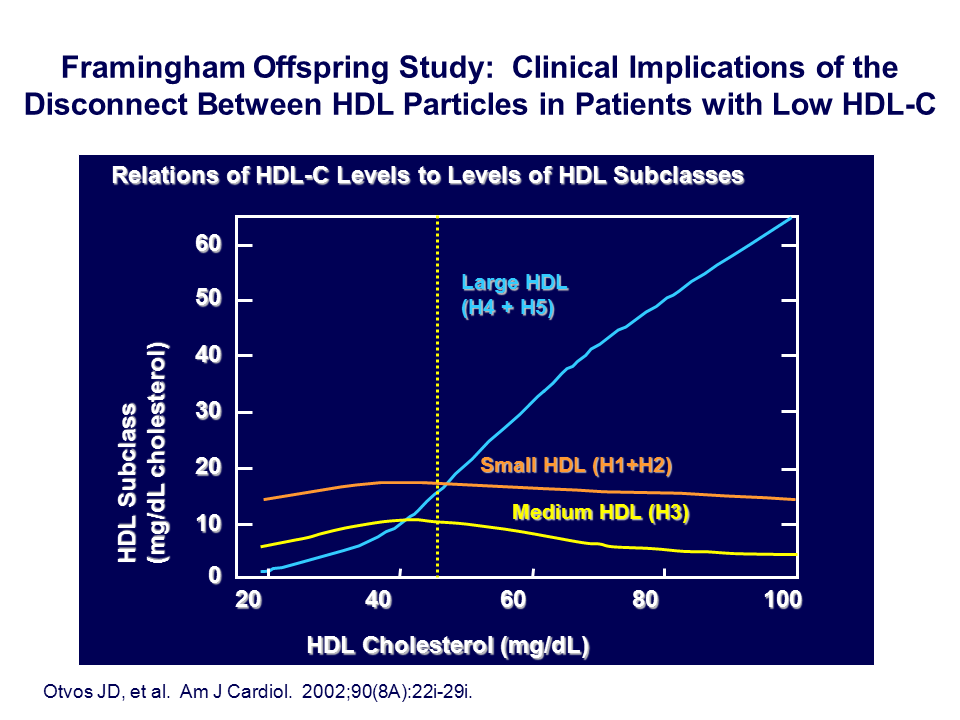 Framingham Offspring Study: Clinical Implications of the Disconnect Between HDL Particles in Patients with Low HDL-C

Relations of HDL-C Levels to Levels of HDL Subclasses

HDL Subclass (mg/dL cholesterol)

60
50
40
30
20
10
0

Large HDL (H4 + H5)

Small HDL (H1+H2)

Medium HDL (H3)

20
40
60
80
100

HDL Cholesterol (mg/dL)

Otvos JD, et al. Am J Cardiol. 2002;90(8A):22i-29i.